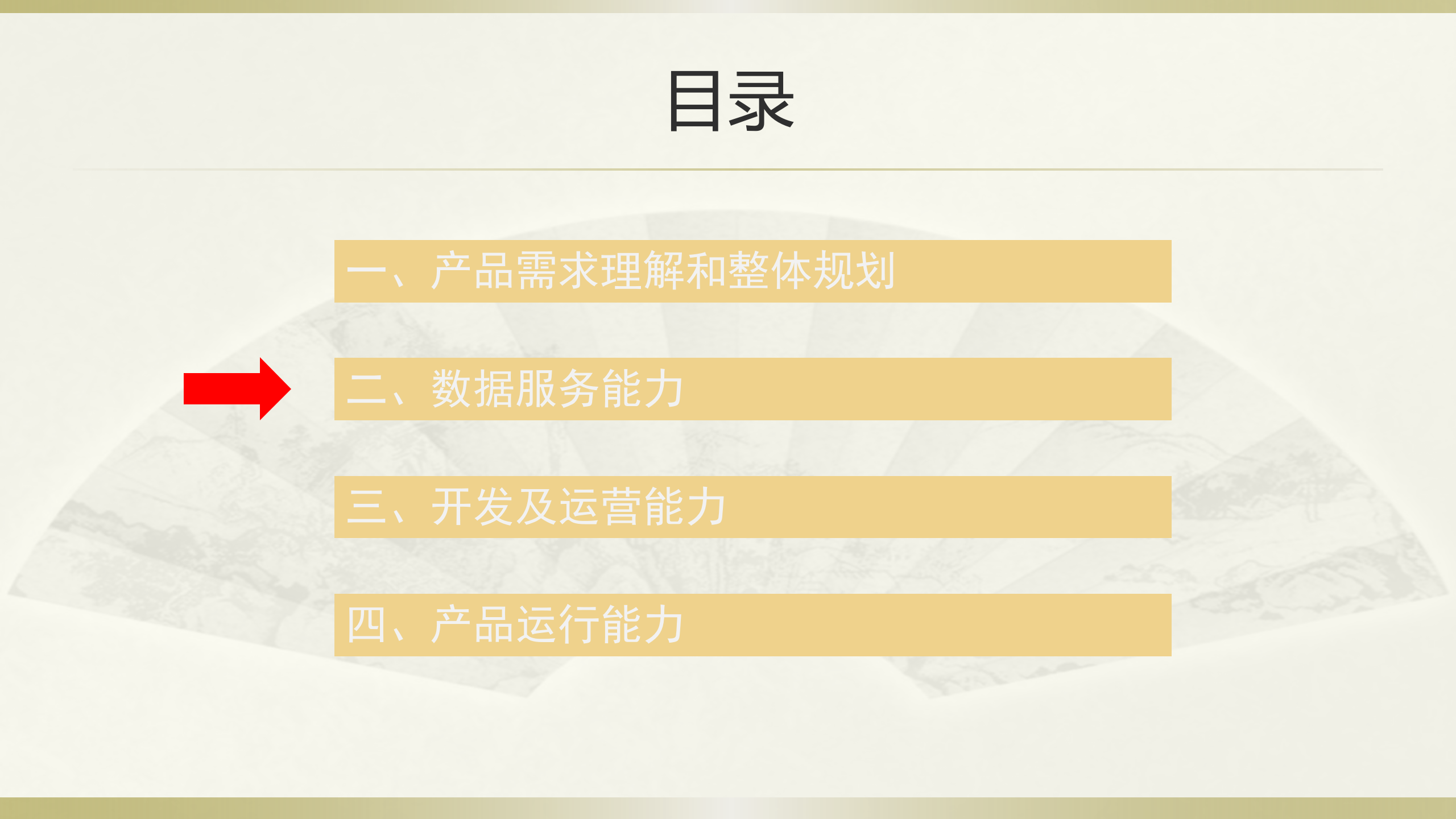 目录

一、产品需求理解和整体规划

二、数据服务能力

三、开发及运营能力

四、产品运行能力